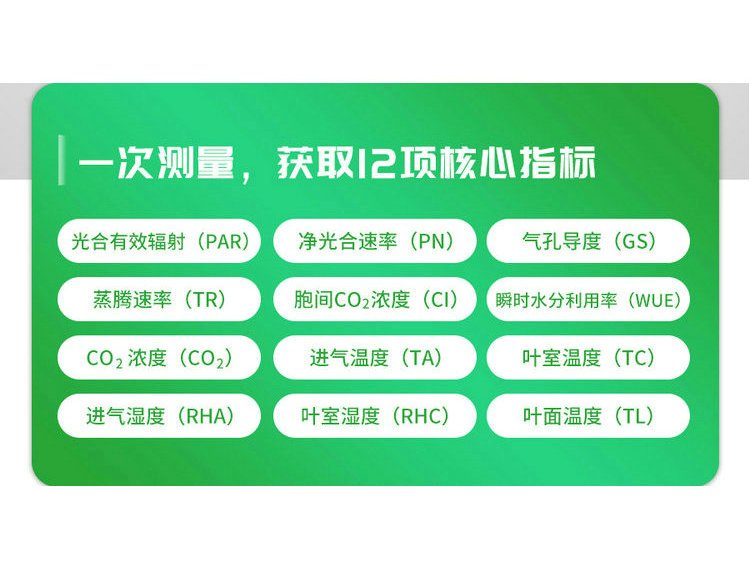 一次测量，获取12项核心指标

光合有效辐射（PAR）
净光合速率（PN）
气孔导度（GS）
蒸腾速率（TR）
胞间$CO_2$浓度（CI）
瞬时水分利用率（WUE）
$CO_2$ 浓度（$CO_2$）
进气温度（TA）
叶室温度（TC）
进气湿度（RHA）
叶室湿度（RHC）
叶面温度（TL）